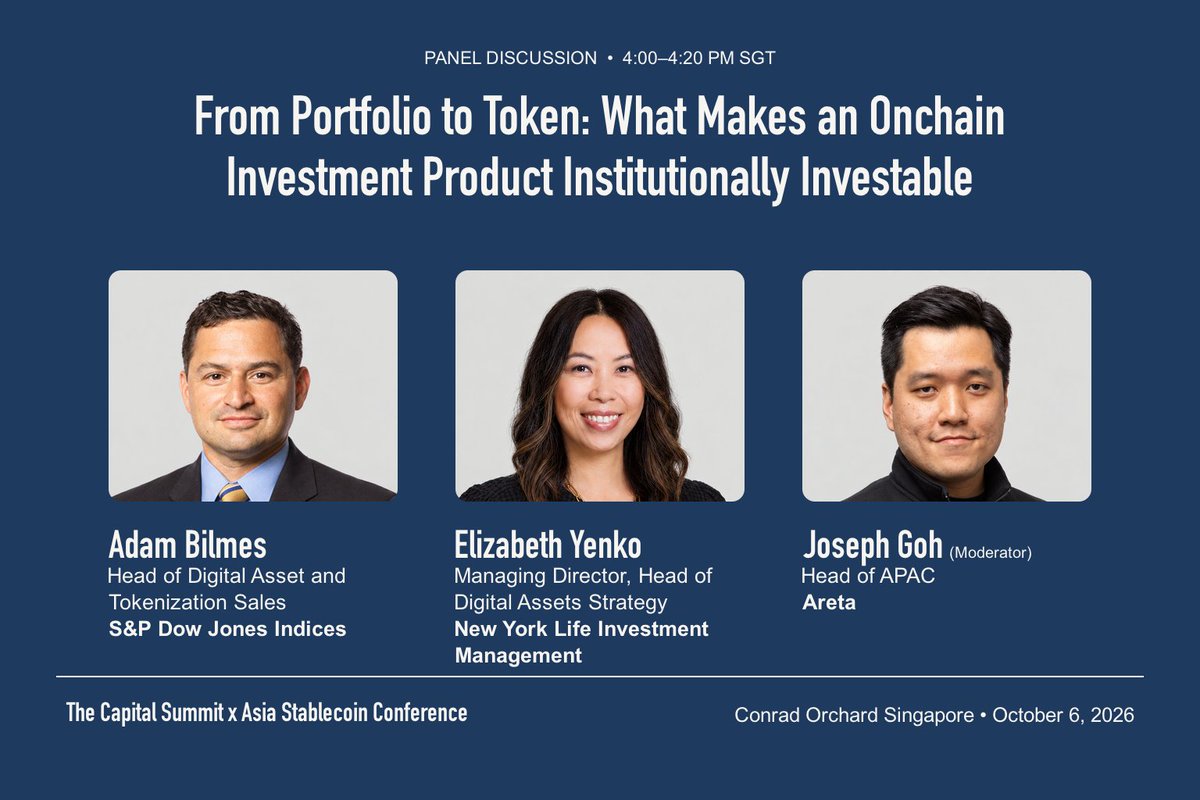 PANEL DISCUSSION • 4:00–4:20 PM SGT

From Portfolio to Token: What Makes an Onchain Investment Product Institutionally Investable

Adam Bilmes
Head of Digital Asset and Tokenization Sales
S&P Dow Jones Indices

Elizabeth Yenko
Managing Director, Head of Digital Assets Strategy
New York Life Investment Management

Joseph Goh (Moderator)
Head of APAC
Areta

The Capital Summit x Asia Stablecoin Conference

Conrad Orchard Singapore • October 6, 2026